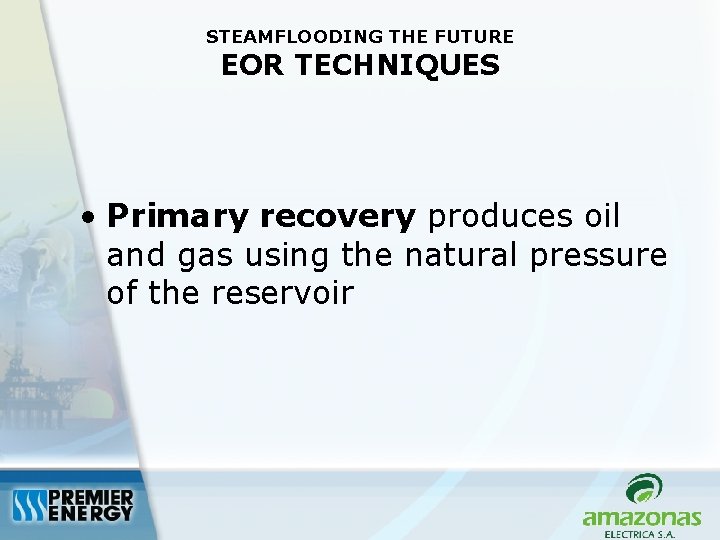 STEAMFLOODING THE FUTURE
EOR TECHNIQUES

• Primary recovery produces oil and gas using the natural pressure of the reservoir

PREMIER ENERGY

amazonas
ELECTRICA S.A.